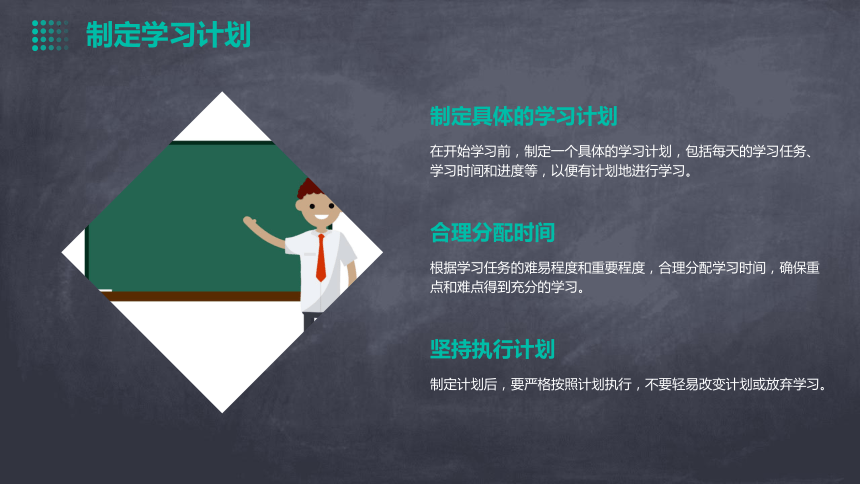 制定学习计划

制定具体的学习计划

在开始学习前，制定一个具体的学习计划，包括每天的学习任务、学习时间和进度等，以便有计划地进行学习。

合理分配时间

根据学习任务的难易程度和重要程度，合理分配学习时间，确保重点和难点得到充分的学习。

坚持执行计划

制定计划后，要严格按照计划执行，不要轻易改变计划或放弃学习。